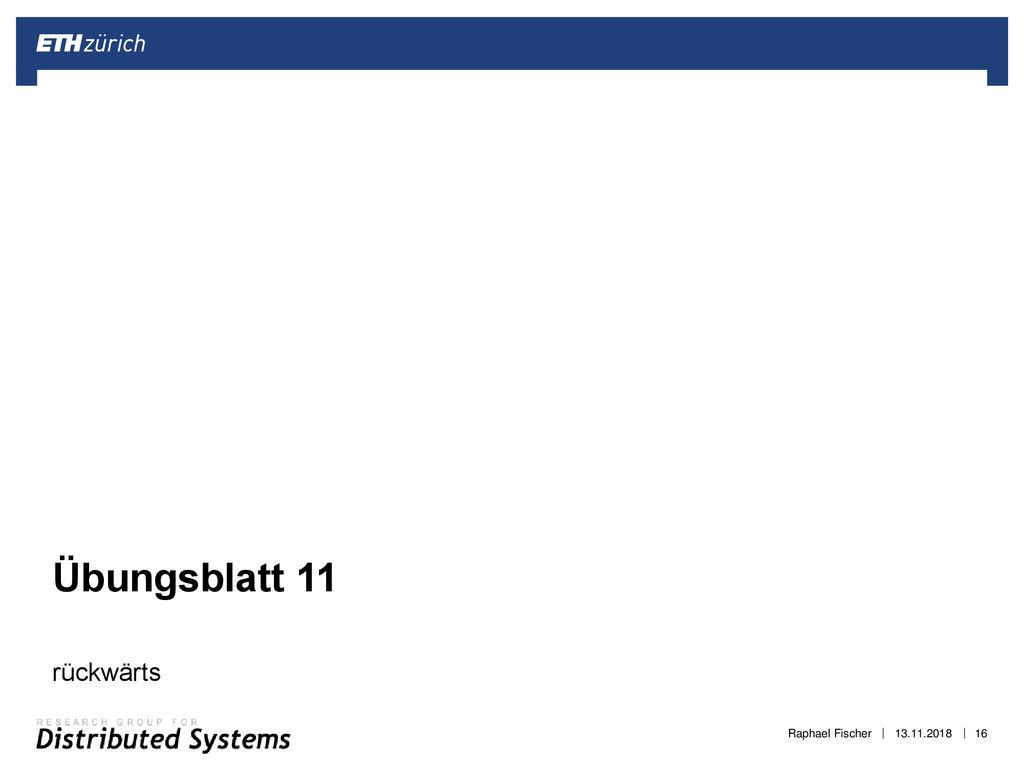 ETH zürich

Übungsblatt 11

rückwärts

RESEARCH GROUP FOR
Distributed Systems

Raphael Fischer | 13.11.2018 | 16